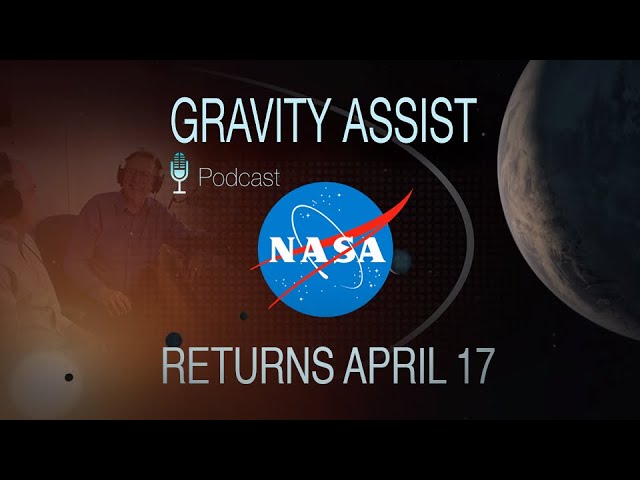 GRAVITY ASSIST

Podcast

NASA

RETURNS APRIL 17